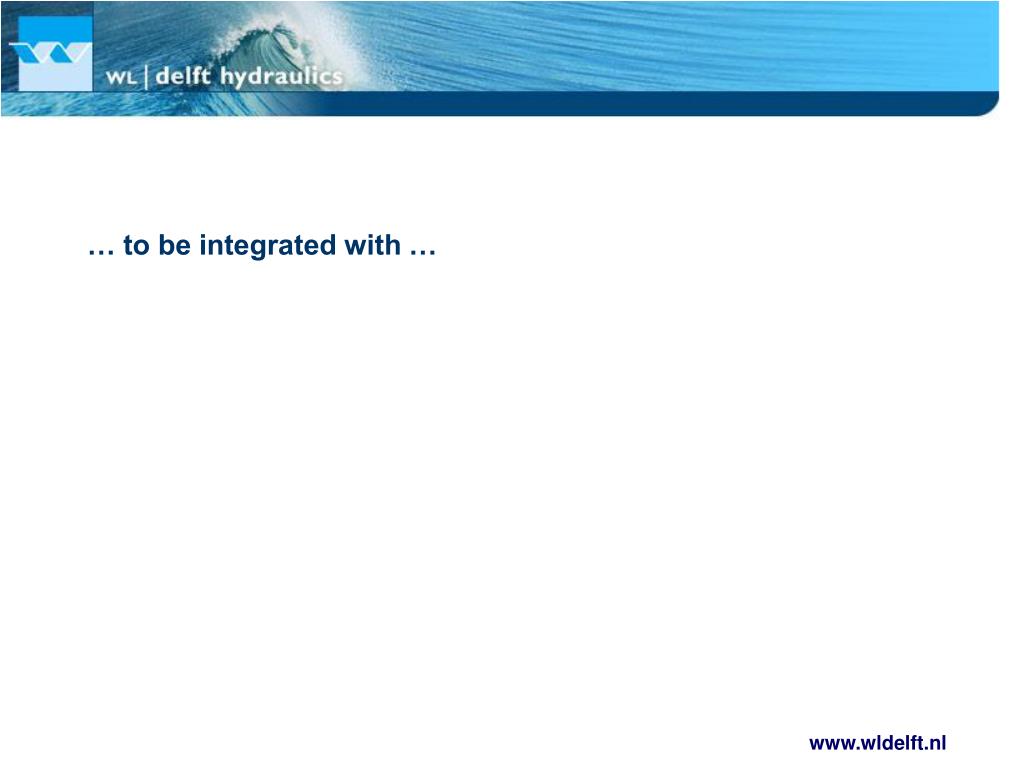 WL | delft hydraulics

… to be integrated with …

www.wldelft.nl